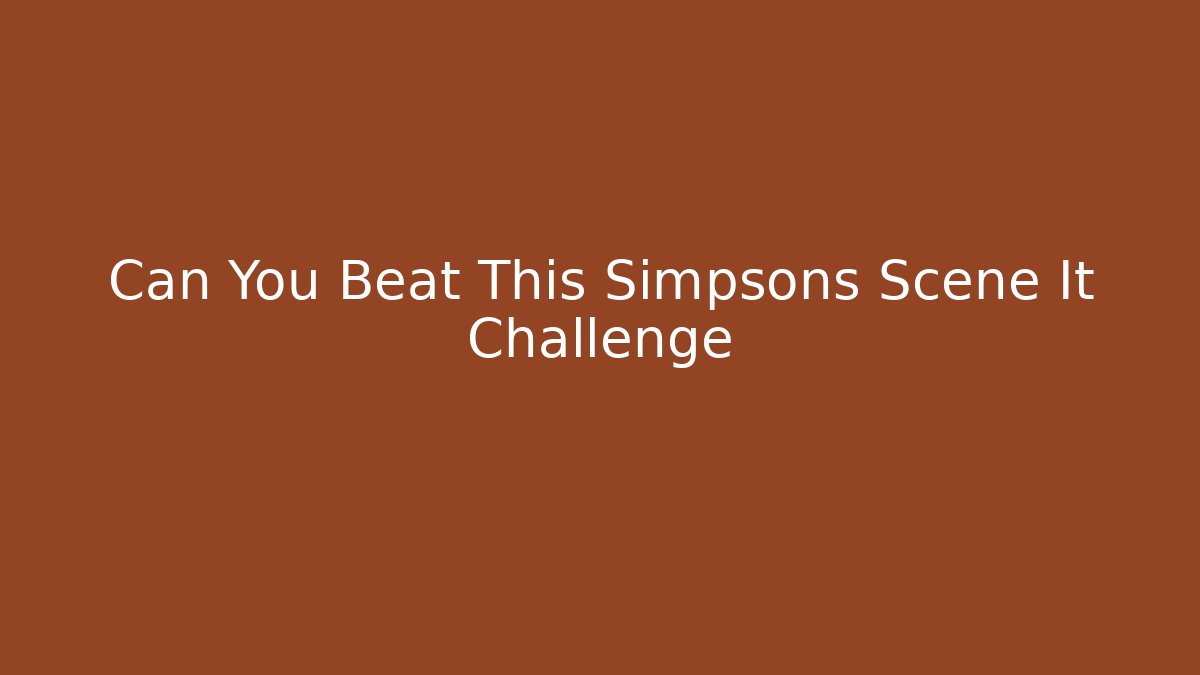 Can You Beat This Simpsons Scene It Challenge